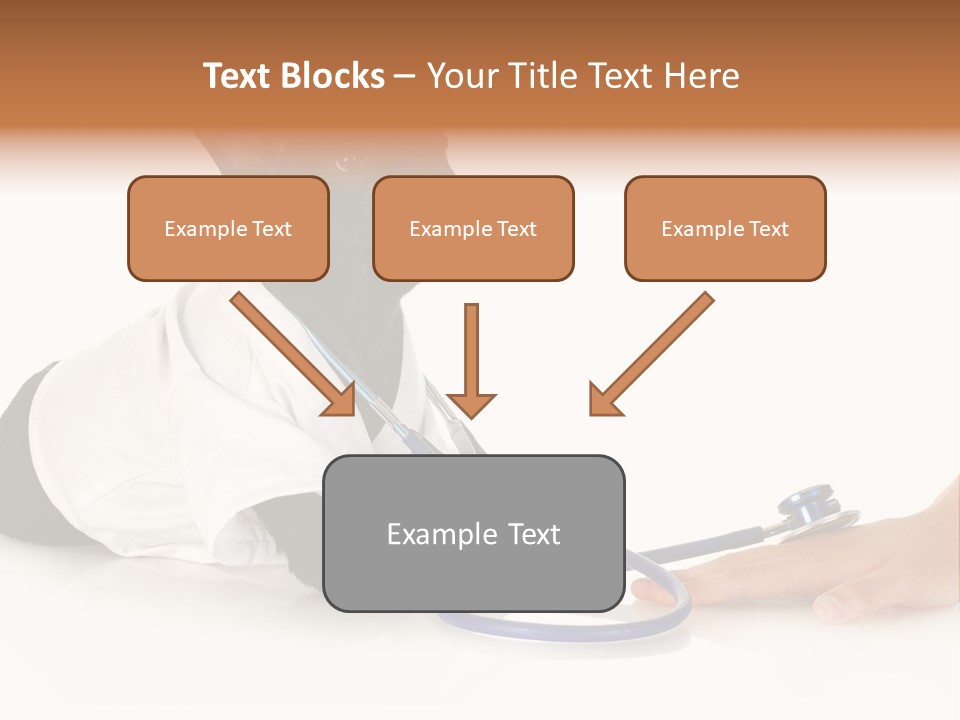 Text Blocks – Your Title Text Here

Example Text

Example Text

Example Text

Example Text